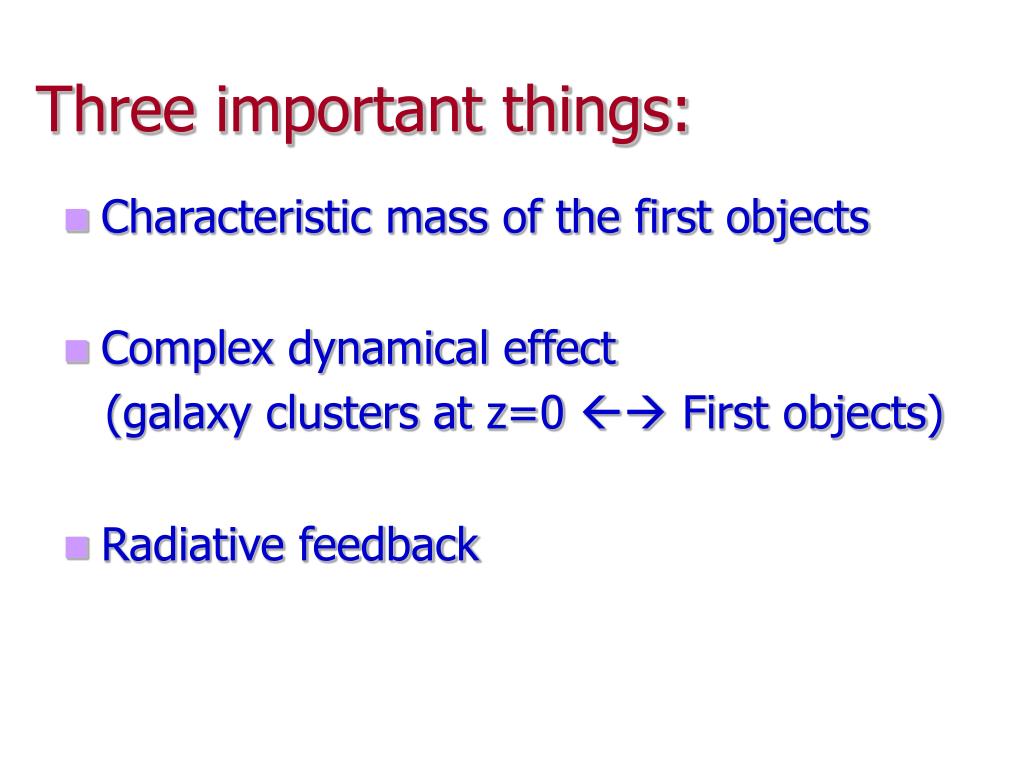 Three important things:

Characteristic mass of the first objects

Complex dynamical effect
(galaxy clusters at z=0 ←→ First objects)

Radiative feedback